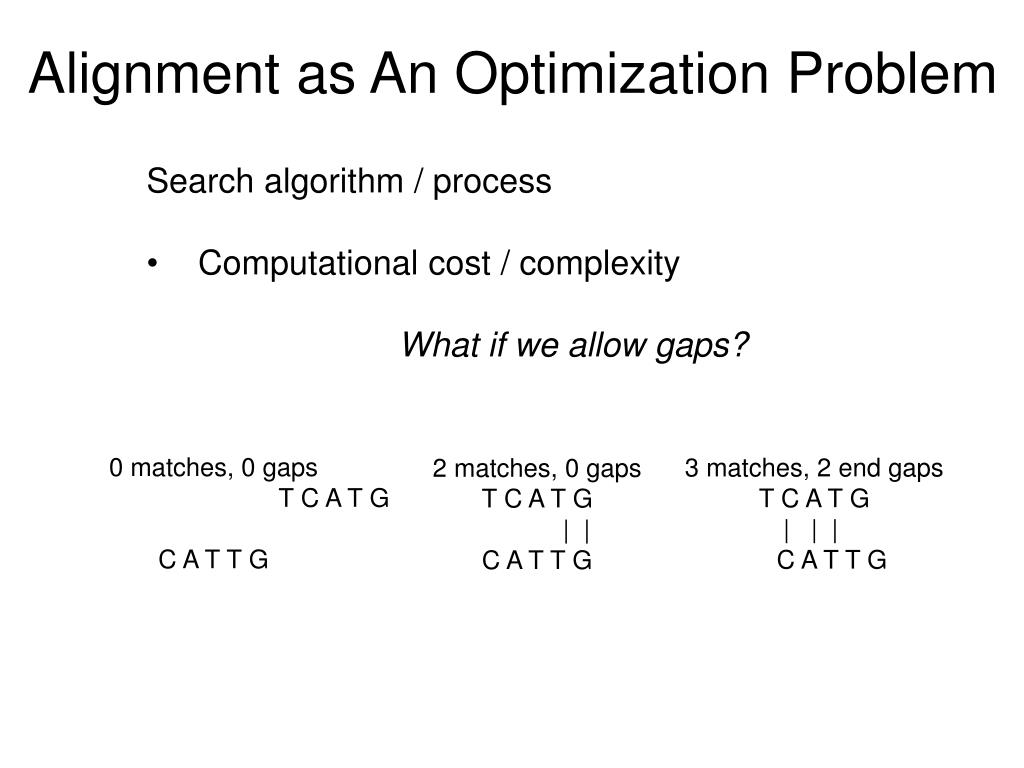 Alignment as An Optimization Problem

Search algorithm / process

• Computational cost / complexity

What if we allow gaps?

0 matches, 0 gaps
T C A T G

C A T T G

2 matches, 0 gaps
T C A T G
| |
C A T T G

3 matches, 2 end gaps
T C A T G
| | |
C A T T G